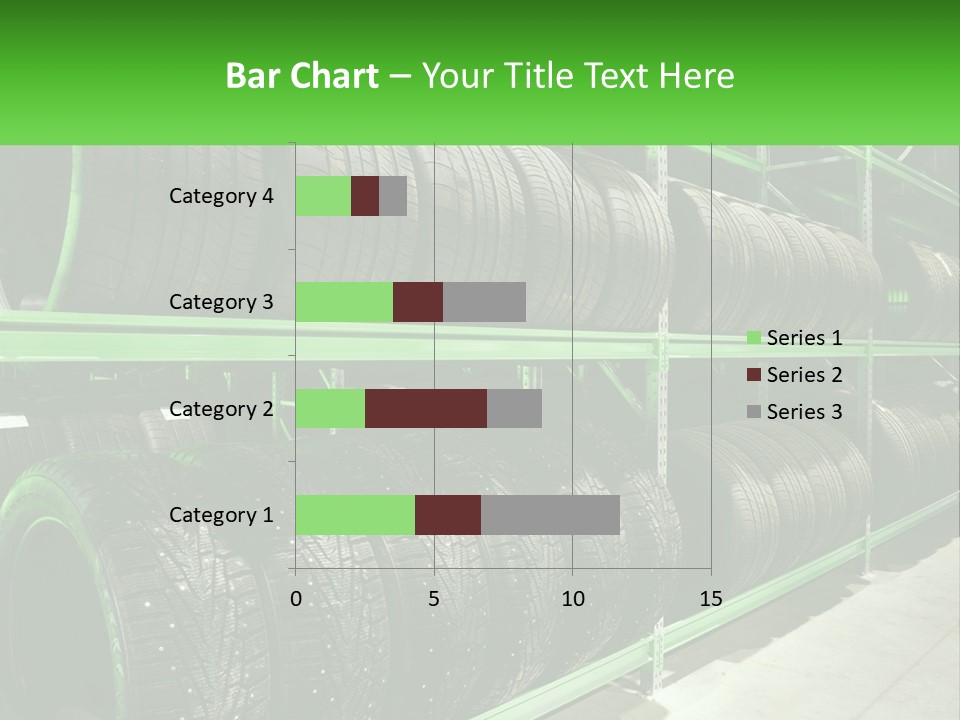 Bar Chart – Your Title Text Here

Category 4
Category 3
Category 2
Category 1

0 5 10 15

Series 1
Series 2
Series 3